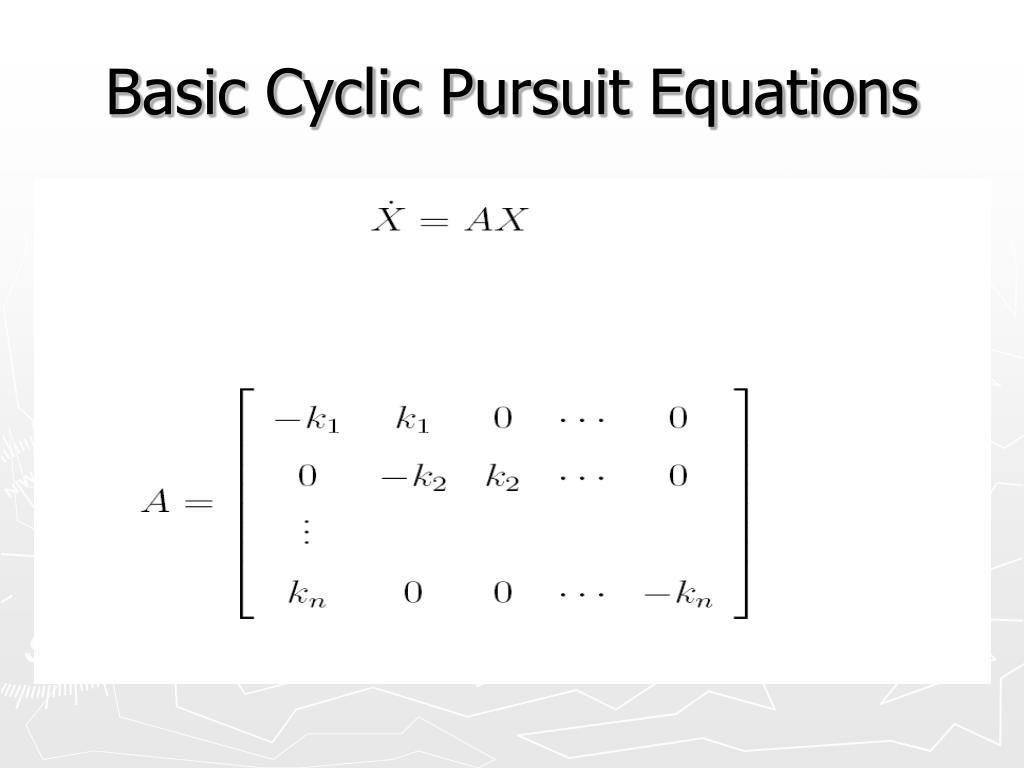 Basic Cyclic Pursuit Equations

$\dot{X} = AX$

$A = \begin{bmatrix} -k_1 & k_1 & 0 & \cdots & 0 \\ 0 & -k_2 & k_2 & \cdots & 0 \\ \vdots & & & & \\ k_n & 0 & 0 & \cdots & -k_n \end{bmatrix}$